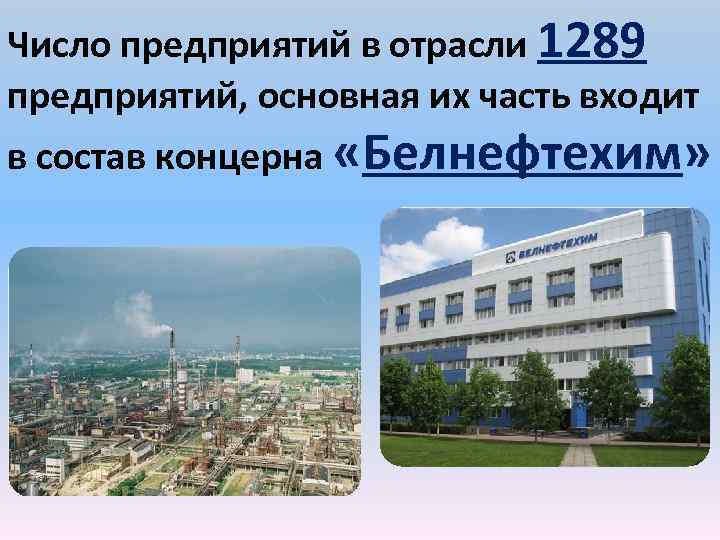 Число предприятий в отрасли 1289 предприятий, основная их часть входит в состав концерна «Белнефтехим»

БЕЛНЕФТЕХИМ